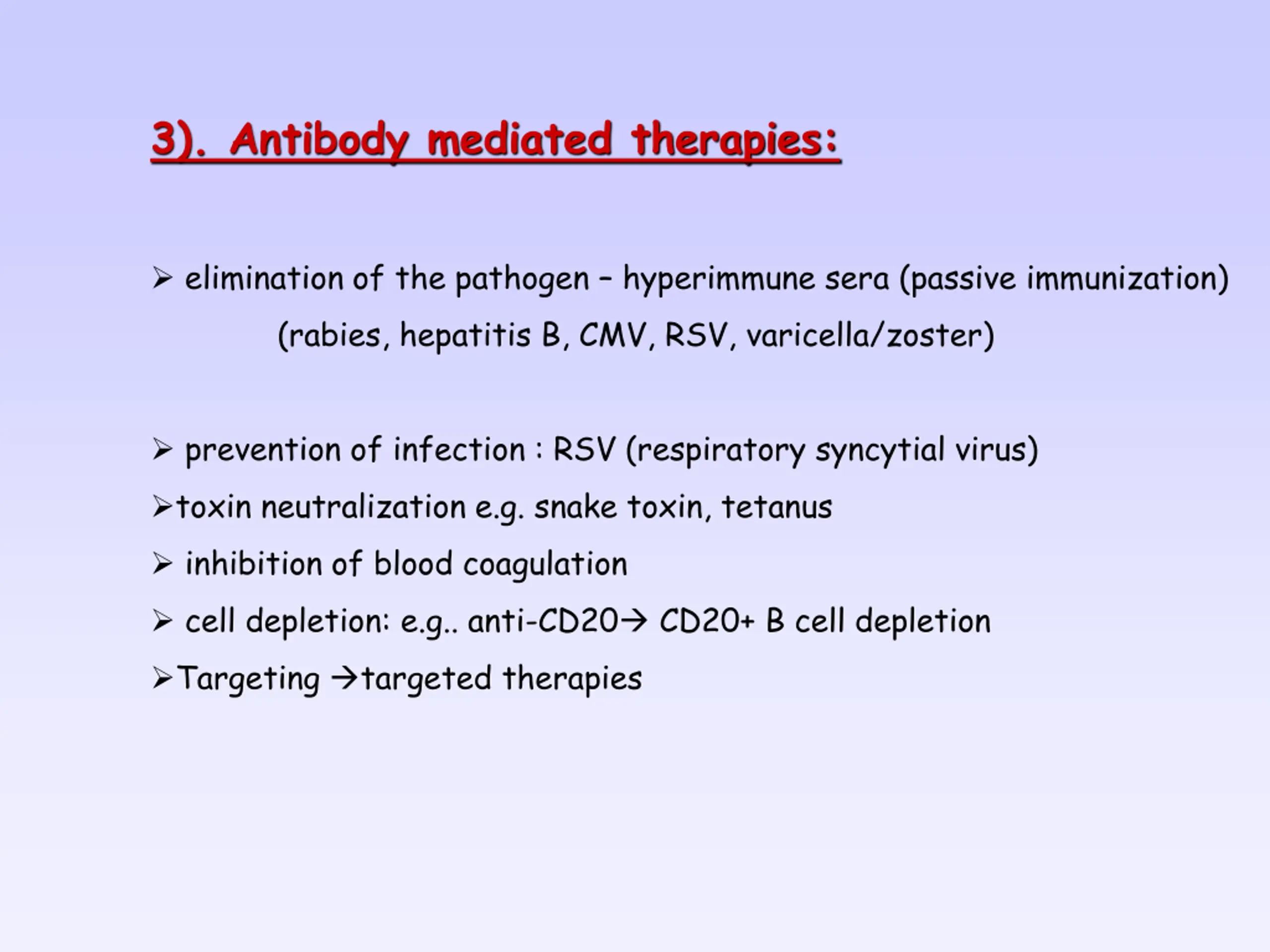 3). Antibody mediated therapies:

➢ elimination of the pathogen – hyperimmune sera (passive immunization) (rabies, hepatitis B, CMV, RSV, varicella/zoster)

➢ prevention of infection : RSV (respiratory syncytial virus)

➢toxin neutralization e.g. snake toxin, tetanus

➢ inhibition of blood coagulation

➢ cell depletion: e.g.. anti-CD20→ CD20+ B cell depletion

➢Targeting →targeted therapies